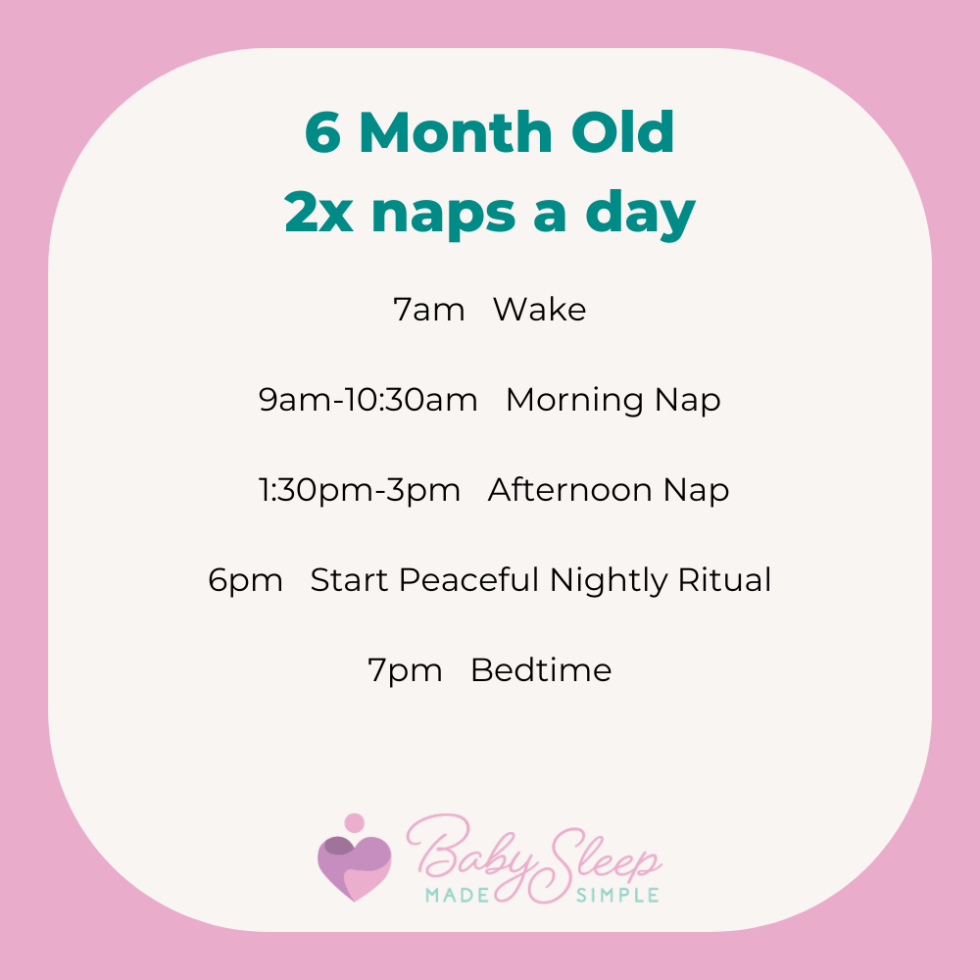 6 Month Old
2x naps a day

7am Wake

9am-10:30am Morning Nap

1:30pm-3pm Afternoon Nap

6pm Start Peaceful Nightly Ritual

7pm Bedtime

Baby Sleep
MADE SIMPLE